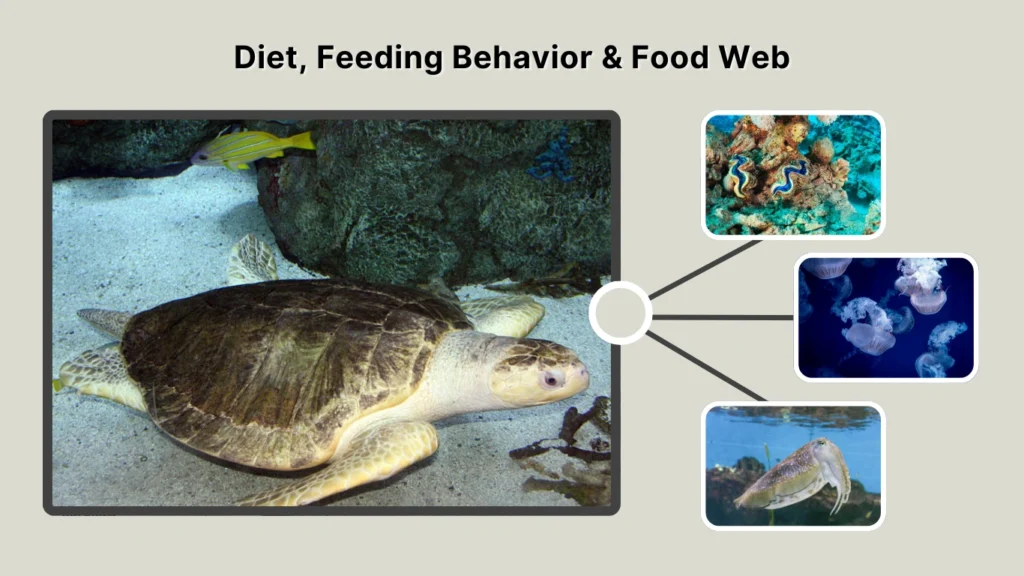 Diet, Feeding Behavior & Food Web